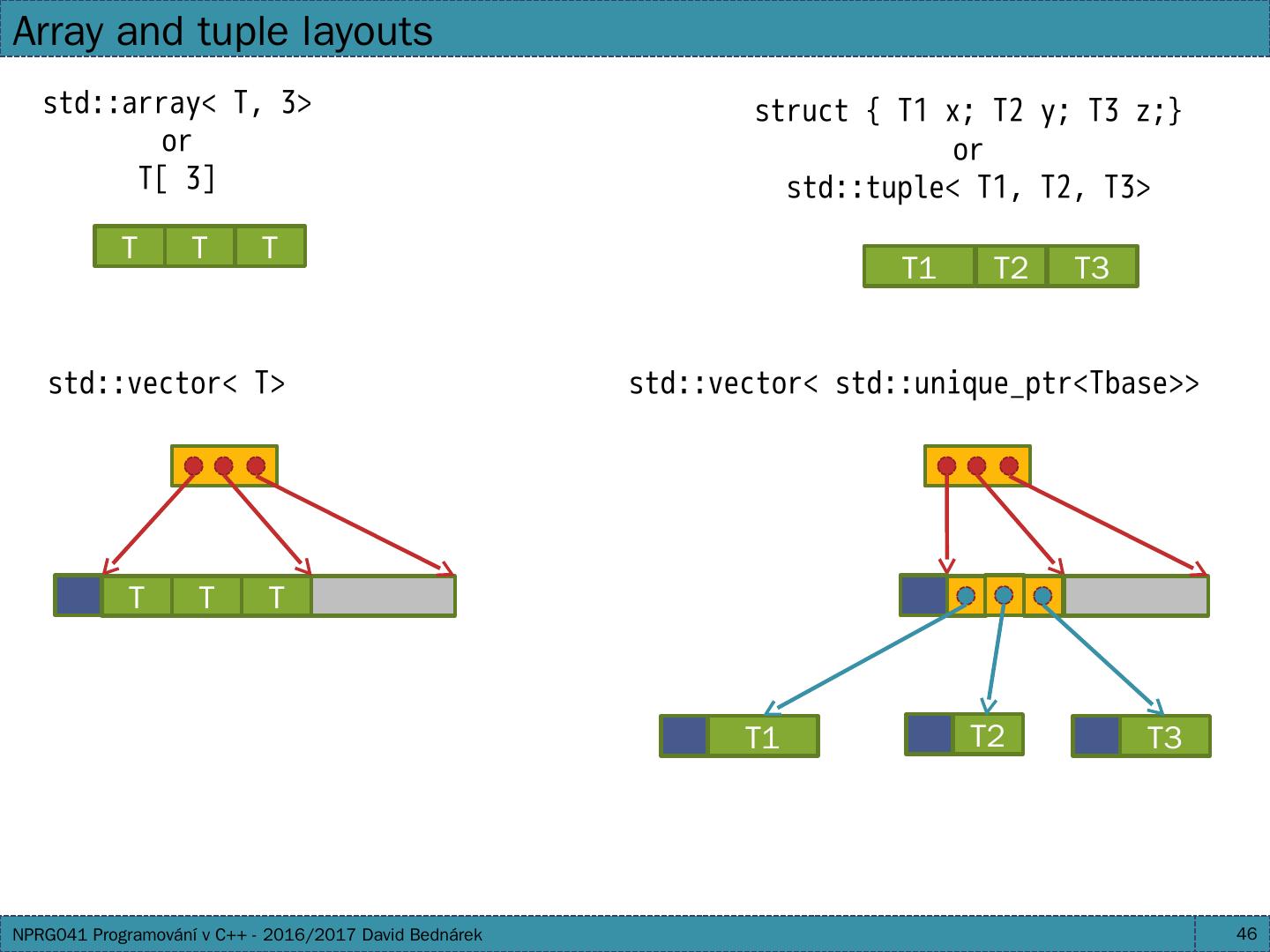 Array and tuple layouts

std::array< T, 3>
or
T[ 3]

T T T

struct { T1 x; T2 y; T3 z;}
or
std::tuple< T1, T2, T3>

T1 T2 T3

std::vector< T>

T T T

std::vector< std::unique_ptr<Tbase>>

T1 T2 T3

NPRG041 Programování v C++ - 2016/2017 David Bednárek

46